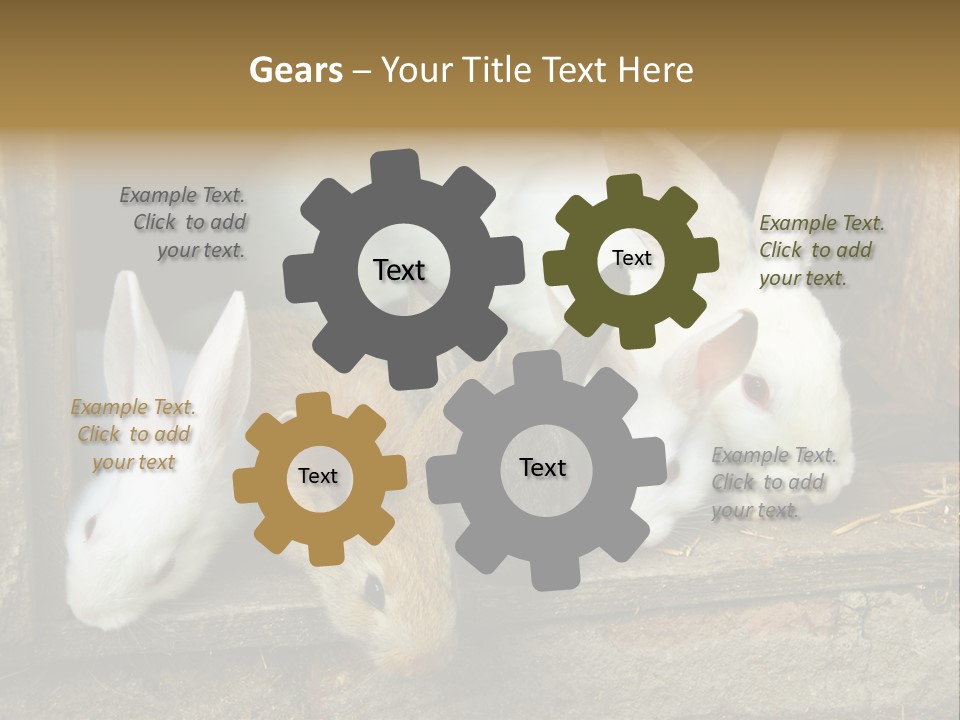 Gears – Your Title Text Here

Example Text. Click to add your text.

Text

Text

Example Text. Click to add your text.

Example Text. Click to add your text

Text

Text

Example Text. Click to add your text.